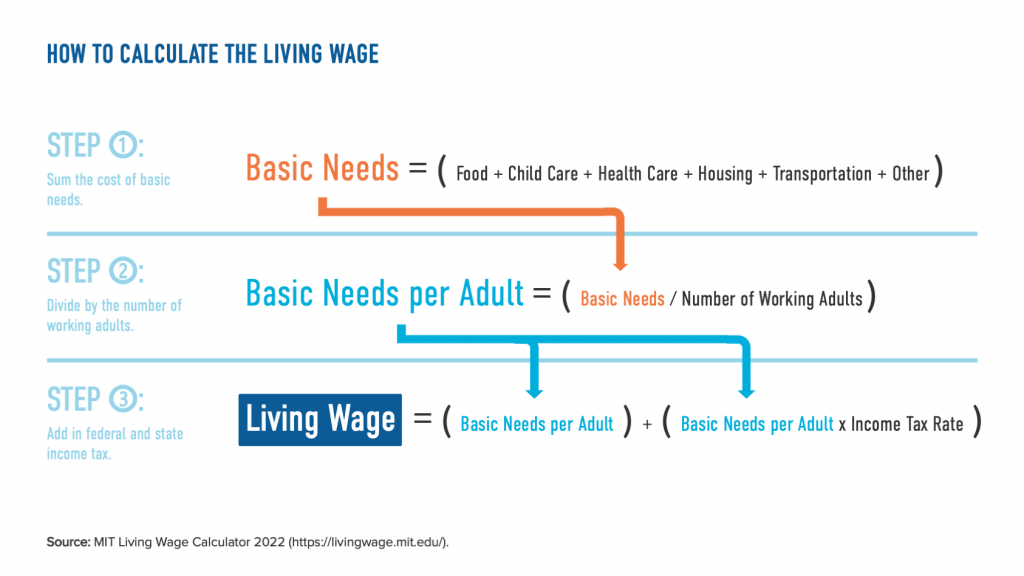 HOW TO CALCULATE THE LIVING WAGE

STEP 1:
Sum the cost of basic needs.

Basic Needs = ( Food + Child Care + Health Care + Housing + Transportation + Other )

STEP 2:
Divide by the number of working adults.

Basic Needs per Adult = ( Basic Needs / Number of Working Adults )

STEP 3:
Add in federal and state income tax.

Living Wage = ( Basic Needs per Adult ) + ( Basic Needs per Adult x Income Tax Rate )

Source: MIT Living Wage Calculator 2022 (https://livingwage.mit.edu/).